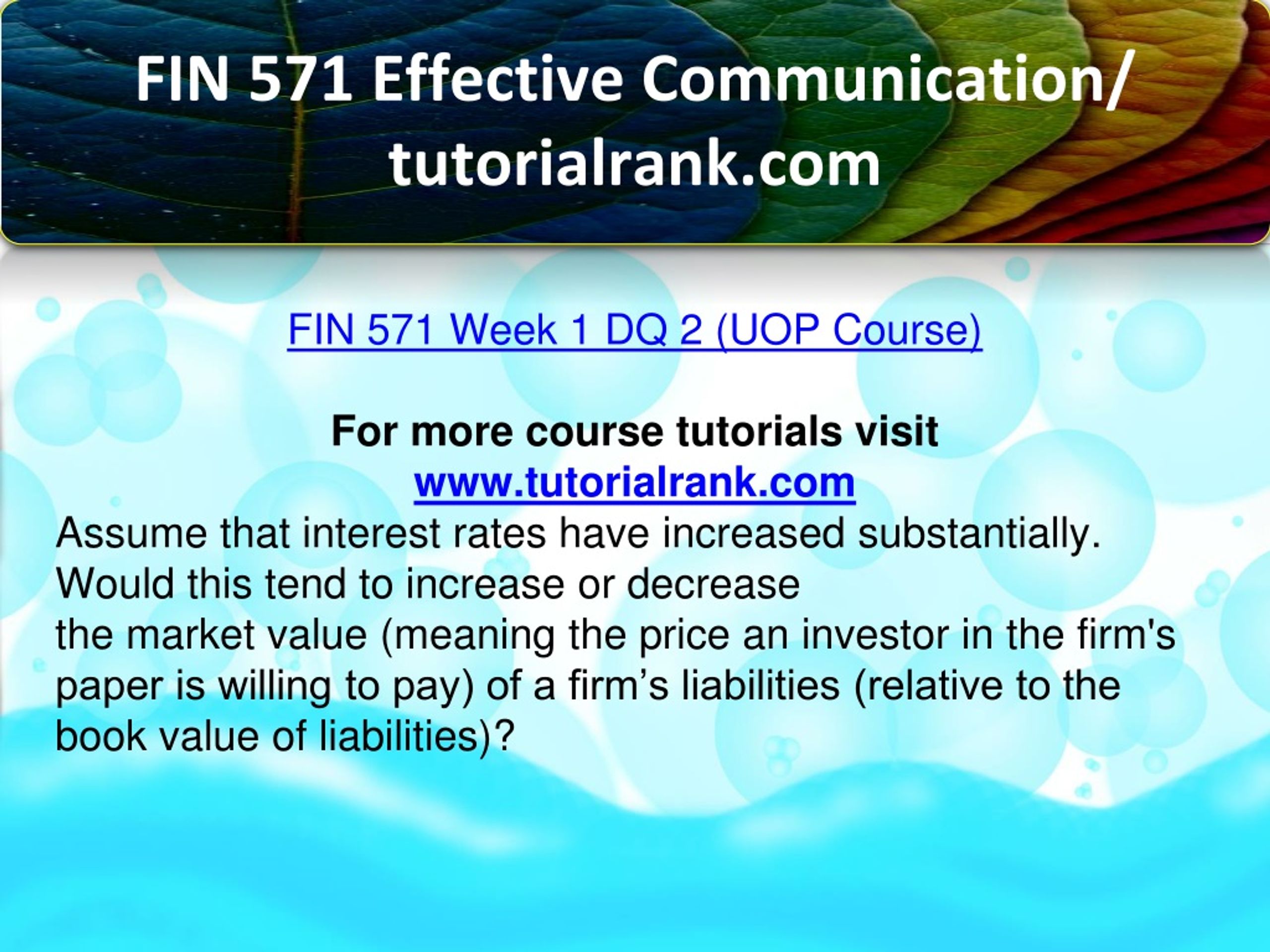 FIN 571 Effective Communication/ tutorialrank.com

FIN 571 Week 1 DQ 2 (UOP Course)

For more course tutorials visit
www.tutorialrank.com
Assume that interest rates have increased substantially. Would this tend to increase or decrease
the market value (meaning the price an investor in the firm's paper is willing to pay) of a firm’s liabilities (relative to the book value of liabilities)?